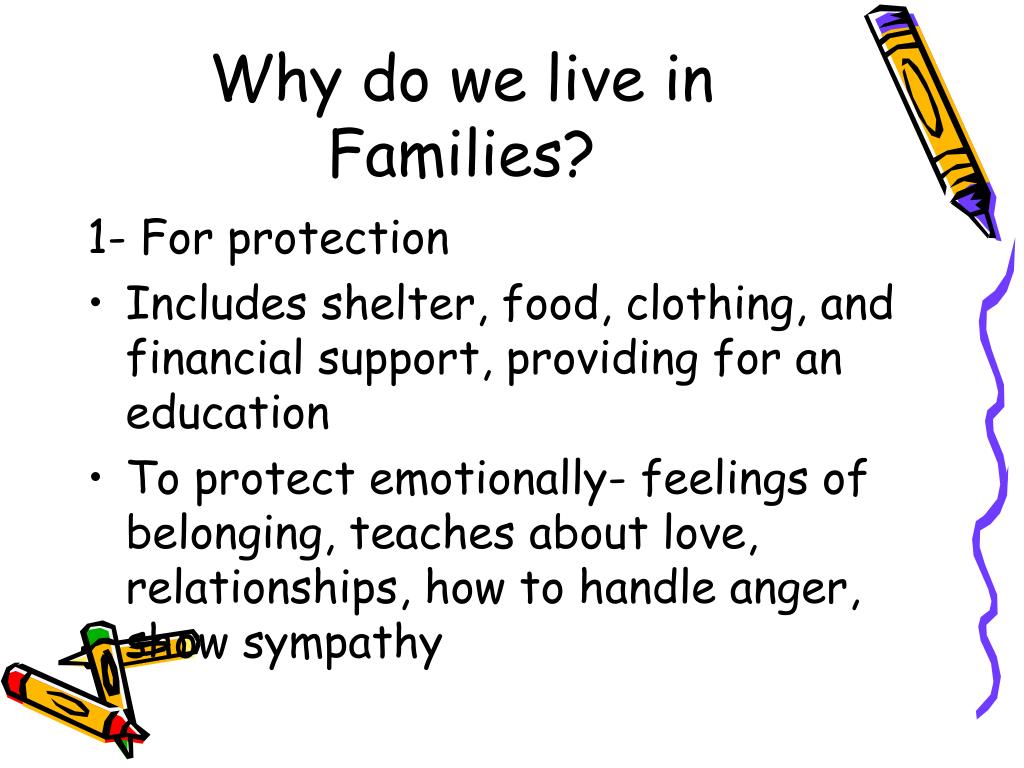 Why do we live in Families?

1- For protection

• Includes shelter, food, clothing, and financial support, providing for an education

• To protect emotionally- feelings of belonging, teaches about love, relationships, how to handle anger, show sympathy